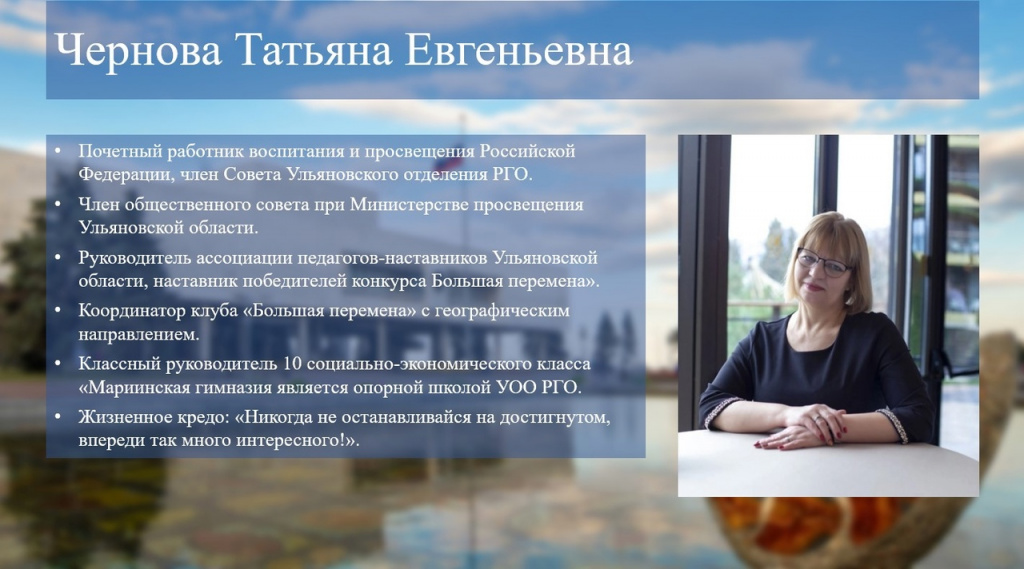 Чернова Татьяна Евгеньевна

• Почетный работник воспитания и просвещения Российской Федерации, член Совета Ульяновского отделения РГО.
• Член общественного совета при Министерстве просвещения Ульяновской области.
• Руководитель ассоциации педагогов-наставников Ульяновской области, наставник победителей конкурса Большая перемена».
• Координатор клуба «Большая перемена» с географическим направлением.
• Классный руководитель 10 социально-экономического класса «Мариинская гимназия является опорной школой УОО РГО.
• Жизненное кредо: «Никогда не останавливайся на достигнутом, впереди так много интересного!».